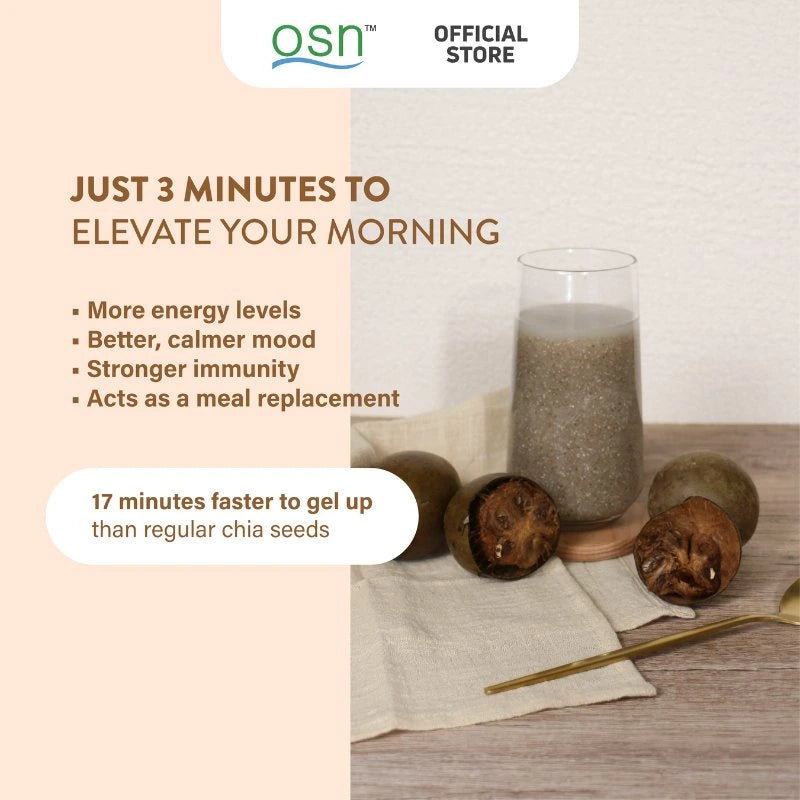 osn™ OFFICIAL STORE

JUST 3 MINUTES TO
ELEVATE YOUR MORNING

▪ More energy levels
▪ Better, calmer mood
▪ Stronger immunity
▪ Acts as a meal replacement

17 minutes faster to gel up
than regular chia seeds